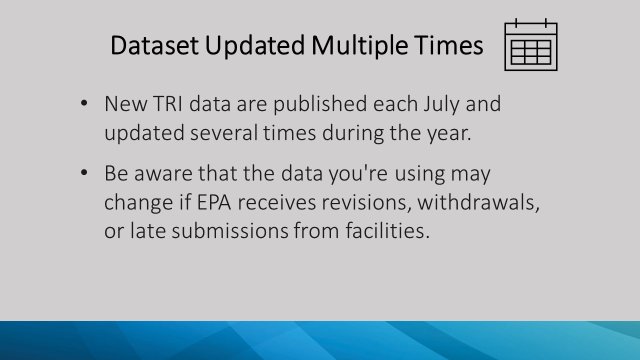 Dataset Updated Multiple Times

• New TRI data are published each July and updated several times during the year.

• Be aware that the data you're using may change if EPA receives revisions, withdrawals, or late submissions from facilities.